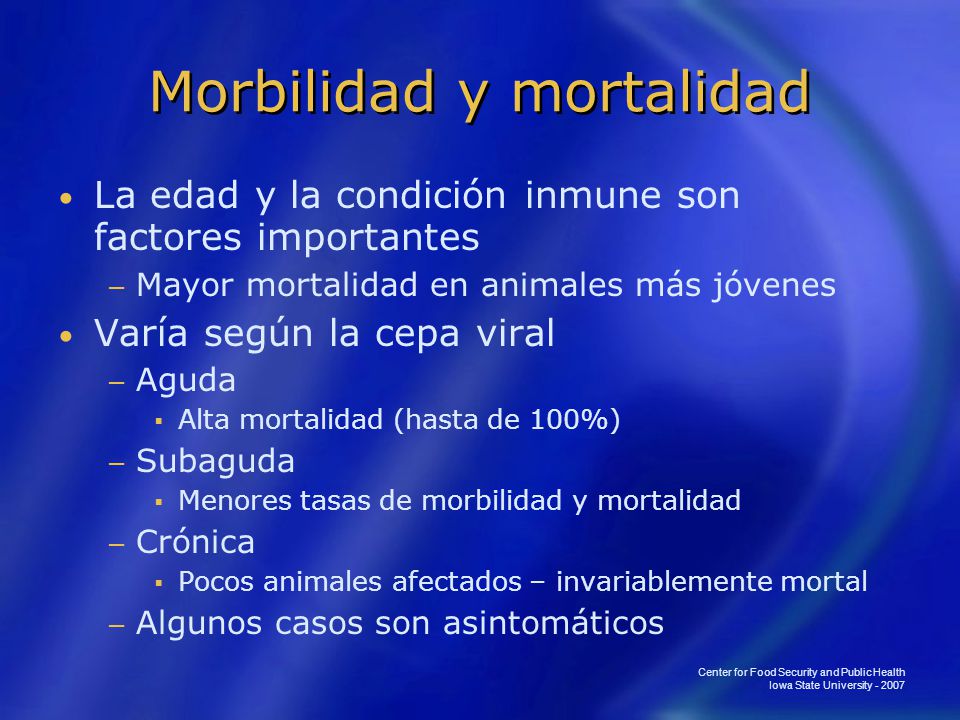 Morbilidad y mortalidad

• La edad y la condición inmune son factores importantes
– Mayor mortalidad en animales más jóvenes
• Varía según la cepa viral
– Aguda
▪ Alta mortalidad (hasta de 100%)
– Subaguda
▪ Menores tasas de morbilidad y mortalidad
– Crónica
▪ Pocos animales afectados – invariablemente mortal
– Algunos casos son asintomáticos

Center for Food Security and Public Health
Iowa State University - 2007